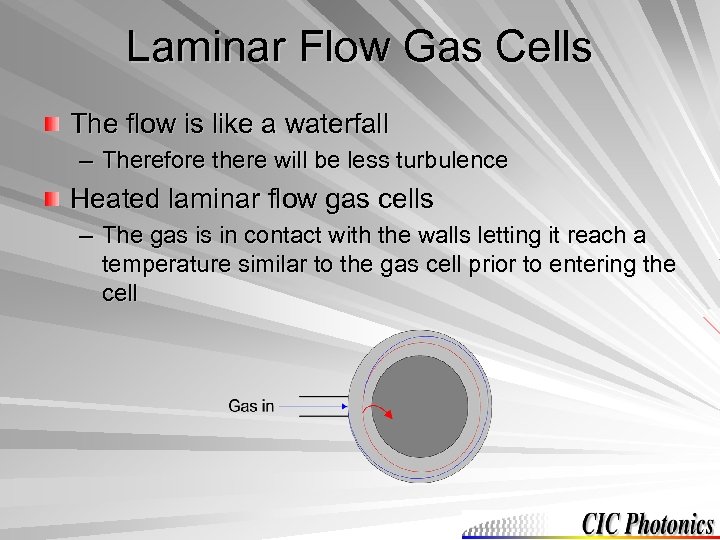 Laminar Flow Gas Cells

The flow is like a waterfall

– Therefore there will be less turbulence

Heated laminar flow gas cells

– The gas is in contact with the walls letting it reach a temperature similar to the gas cell prior to entering the cell

Gas in

CIC Photonics